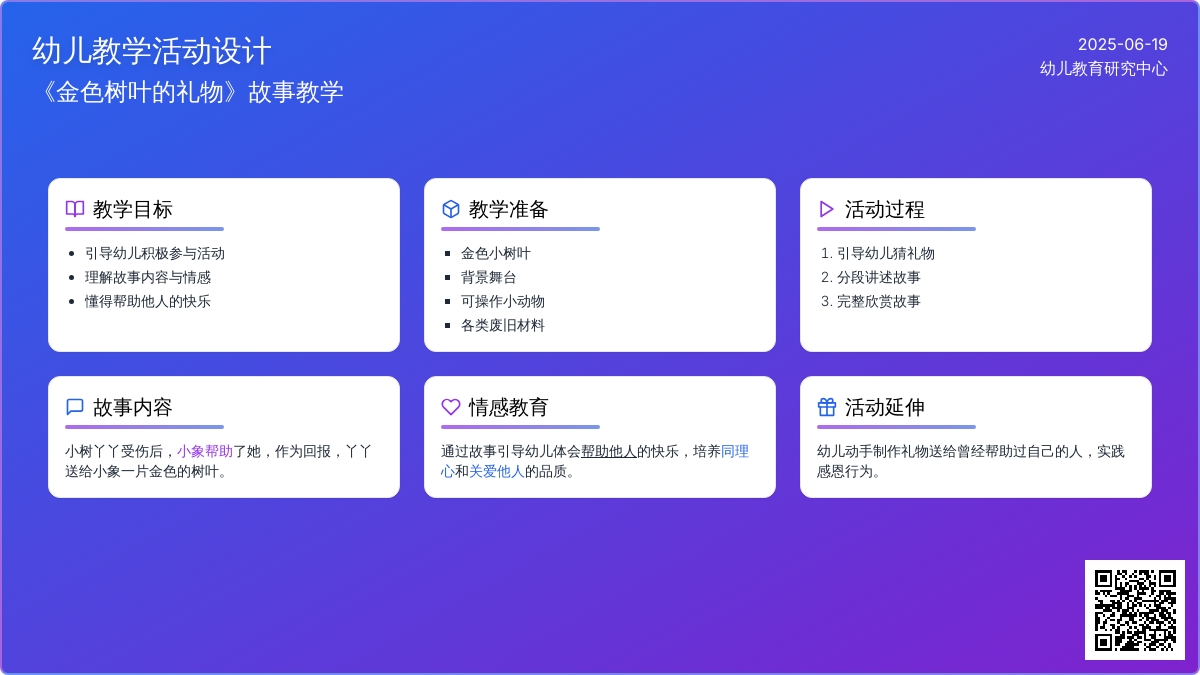 幼儿教学活动设计
《金色树叶的礼物》故事教学

2025-06-19
幼儿教育研究中心

教学目标
- 引导幼儿积极参与活动
- 理解故事内容与情感
- 懂得帮助他人的快乐

教学准备
- 金色小树叶
- 背景舞台
- 可操作小动物
- 各类废旧材料

活动过程
1. 引导幼儿猜礼物
2. 分段讲述故事
3. 完整欣赏故事

故事内容
小树丫丫受伤后，小象帮助了她，作为回报，丫丫送给小象一片金色的树叶。

情感教育
通过故事引导幼儿体会帮助他人的快乐，培养同理心和关爱他人的品质。

活动延伸
幼儿动手制作礼物送给曾经帮助过自己的人，实践感恩行为。